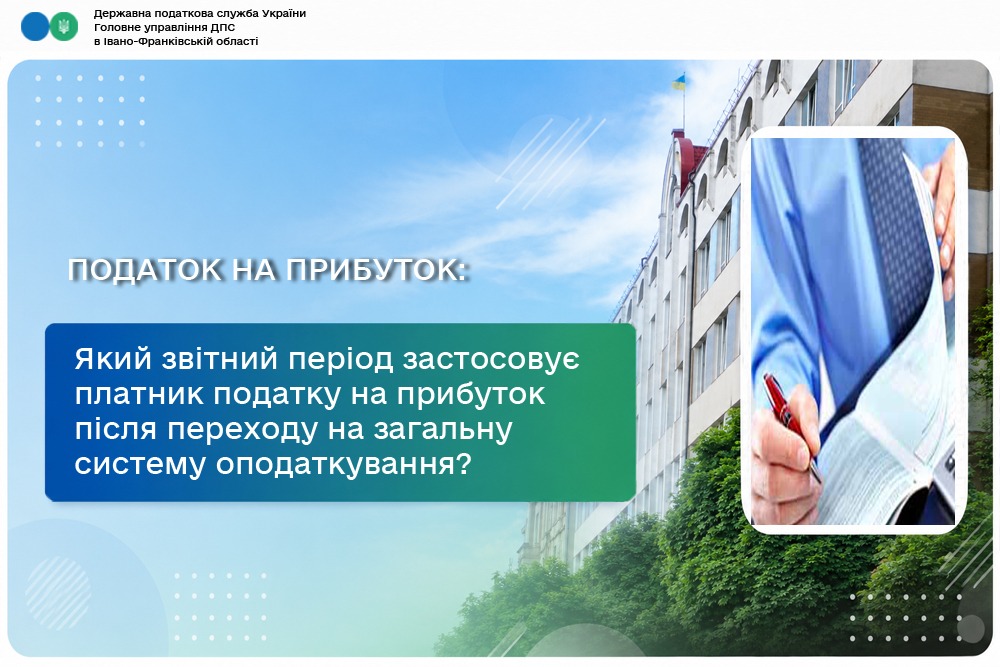 Державна податкова служба України
Головне управління ДПС
в Івано-Франківській області

ПОДАТОК НА ПРИБУТОК:

Який звітний період застосовує платник податку на прибуток після переходу на загальну систему оподаткування?